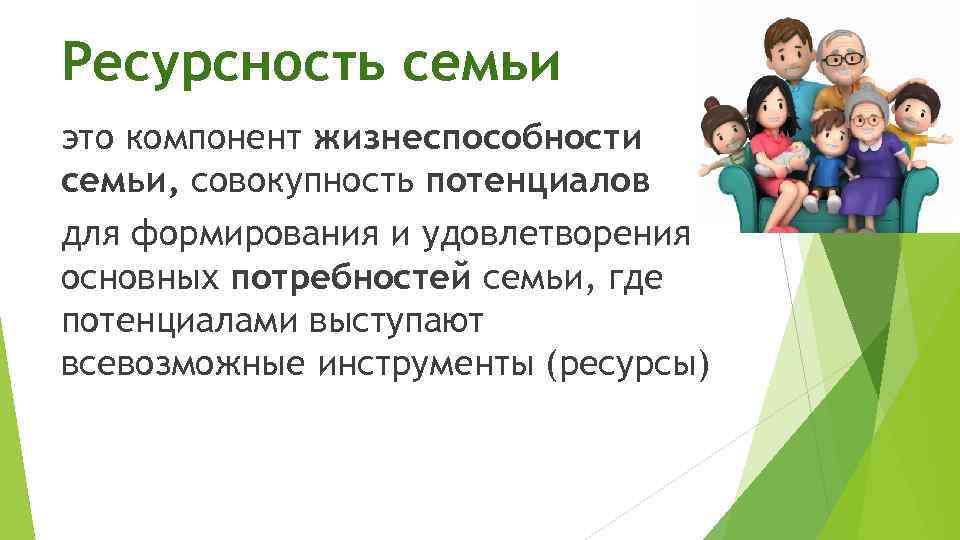 Ресурсность семьи

это компонент жизнеспособности семьи, совокупность потенциалов

для формирования и удовлетворения основных потребностей семьи, где потенциалами выступают всевозможные инструменты (ресурсы)